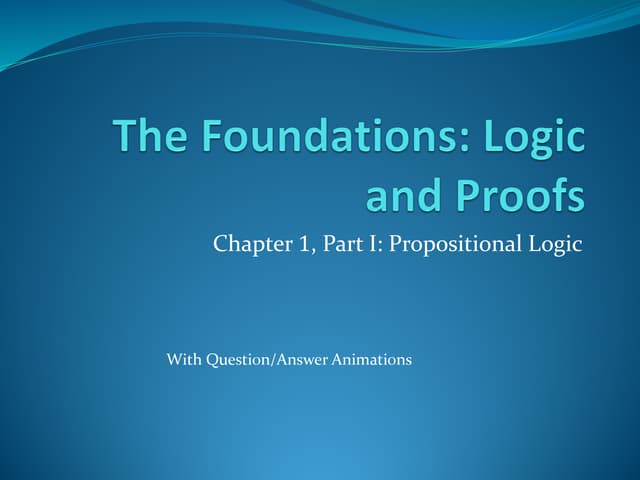 The Foundations: Logic and Proofs

Chapter 1, Part I: Propositional Logic

With Question/Answer Animations